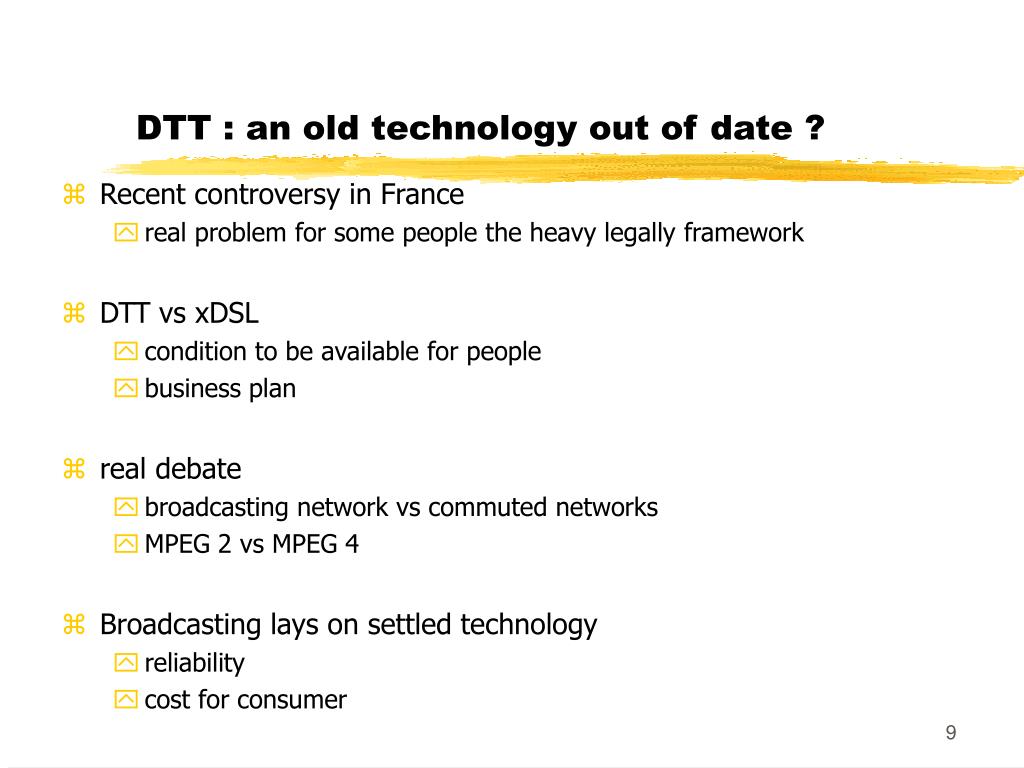 DTT : an old technology out of date ?

Recent controversy in France
real problem for some people the heavy legally framework

DTT vs xDSL
condition to be available for people
business plan

real debate
broadcasting network vs commuted networks
MPEG 2 vs MPEG 4

Broadcasting lays on settled technology
reliability
cost for consumer

9